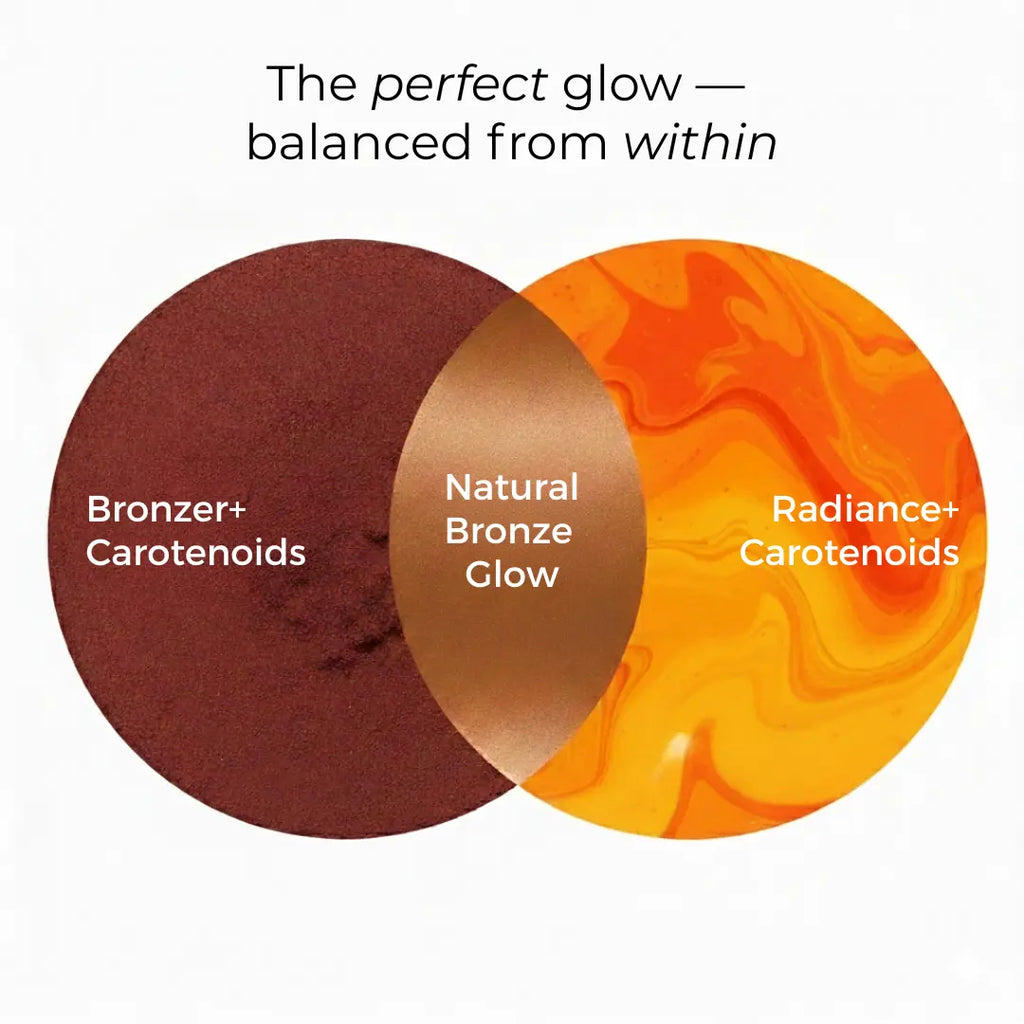 The perfect glow — balanced from within

Bronzer+ Carotenoids

Natural Bronze Glow

Radiance+ Carotenoids